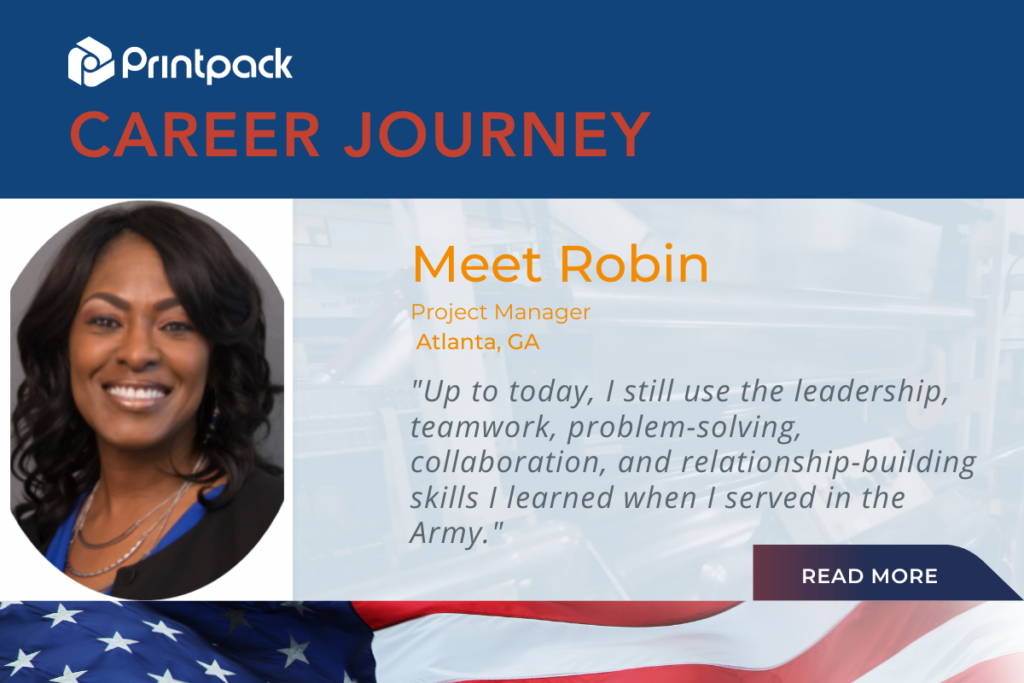 Printpack
CAREER JOURNEY

Meet Robin
Project Manager
Atlanta, GA

"Up to today, I still use the leadership, teamwork, problem-solving, collaboration, and relationship-building skills I learned when I served in the Army."

READ MORE